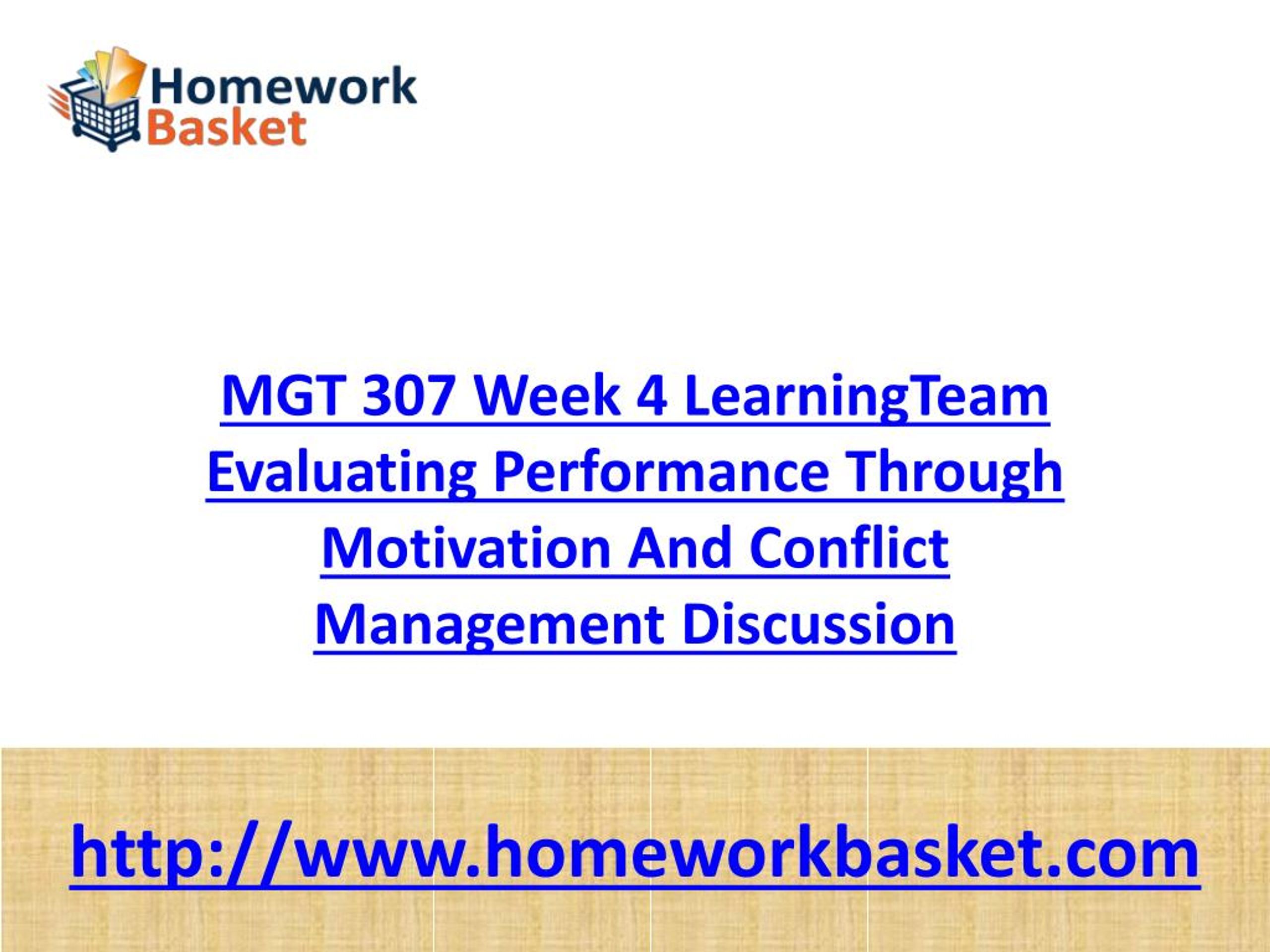 Homework
Basket

MGT 307 Week 4 LearningTeam Evaluating Performance Through Motivation And Conflict Management Discussion

http://www.homeworkbasket.com